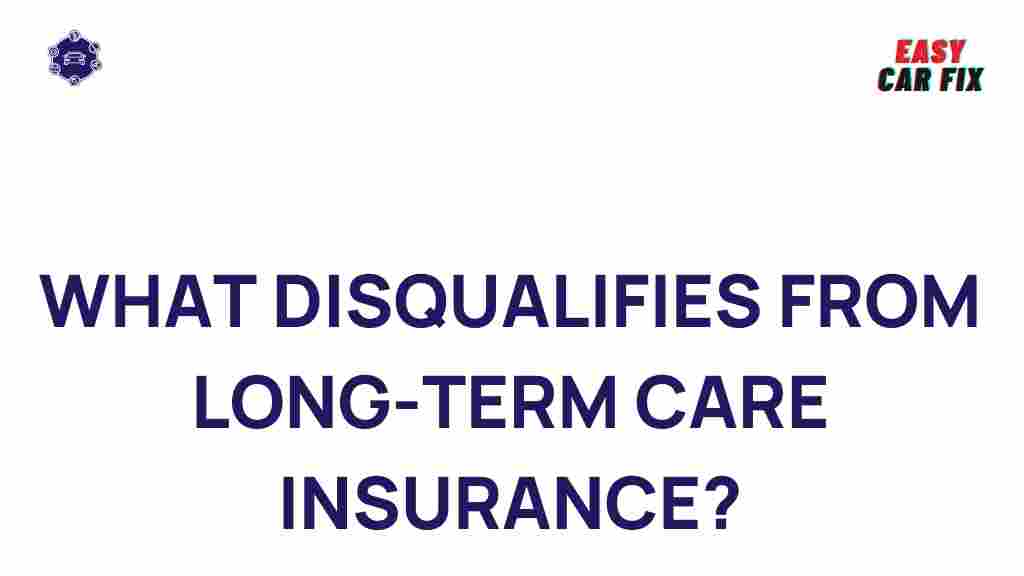 EASY
CAR FIX

WHAT DISQUALIFIES FROM LONG-TERM CARE INSURANCE?